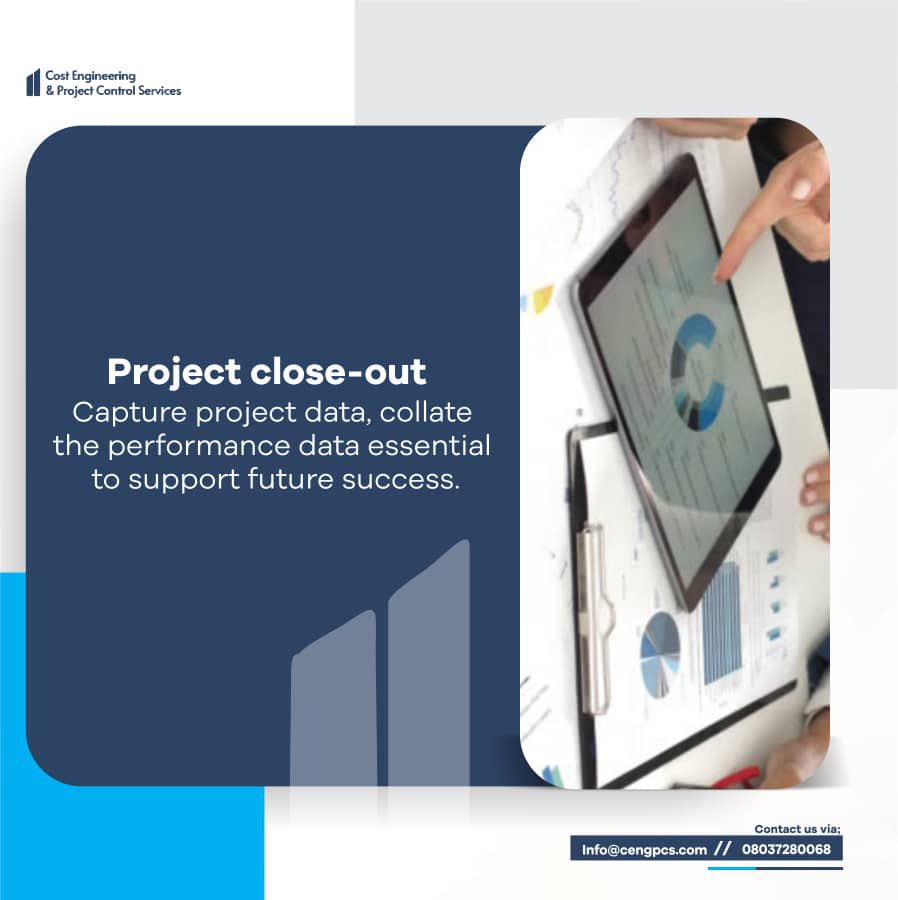 Cost Engineering
& Project Control Services

Project close-out

Capture project data, collate the performance data essential to support future success.

Contact us via;

Info@cengpcs.com // 08037280068